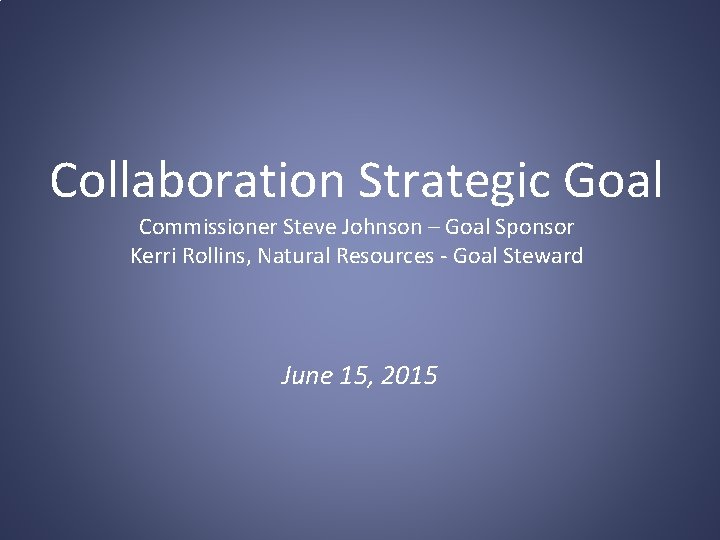 Collaboration Strategic Goal

Commissioner Steve Johnson – Goal Sponsor
Kerri Rollins, Natural Resources - Goal Steward

June 15, 2015